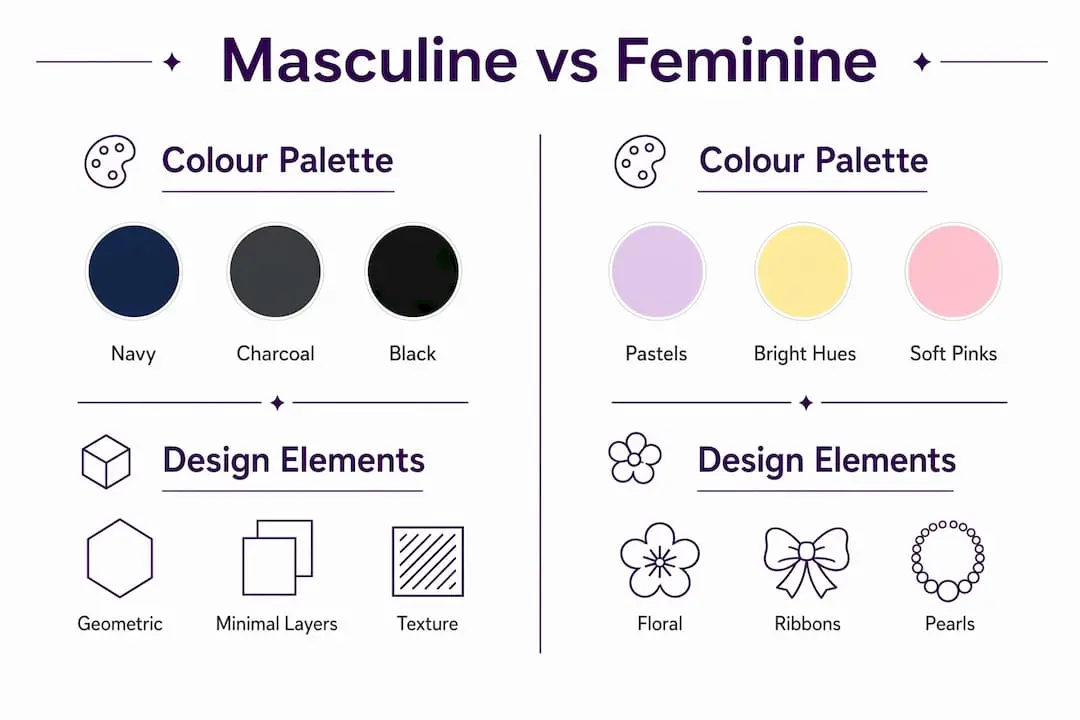 Masculine vs Feminine

Colour Palette

Navy Charcoal Black

Design Elements

Geometric Minimal Layers Texture

Colour Palette

Pastels Bright Hues Soft Pinks

Design Elements

Floral Ribbons Pearls